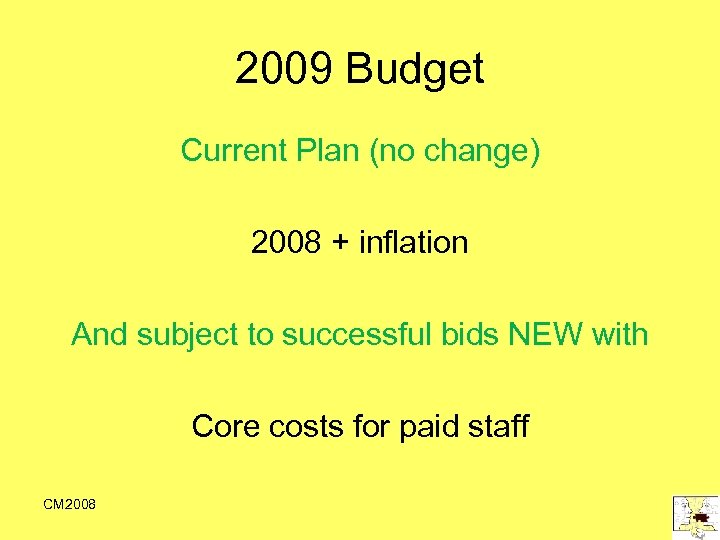 2009 Budget

Current Plan (no change)

2008 + inflation

And subject to successful bids NEW with

Core costs for paid staff

CM2008